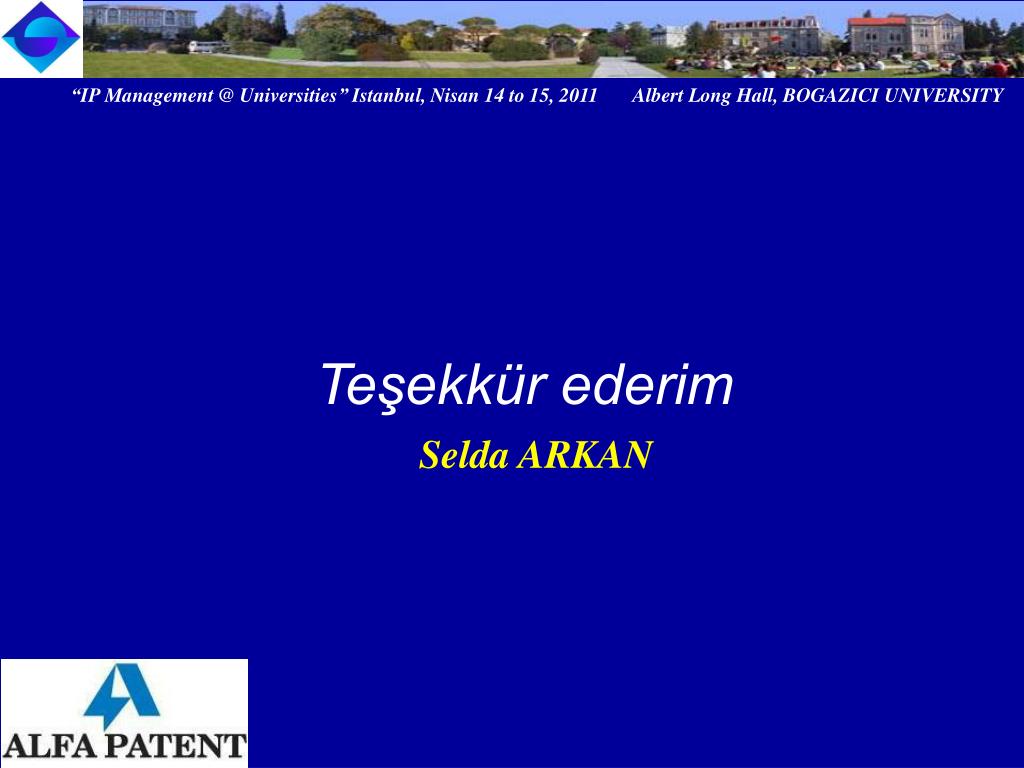 “IP Management @ Universities” Istanbul, Nisan 14 to 15, 2011 Albert Long Hall, BOGAZICI UNIVERSITY

Teşekkür ederim

Selda ARKAN

ALFA PATENT